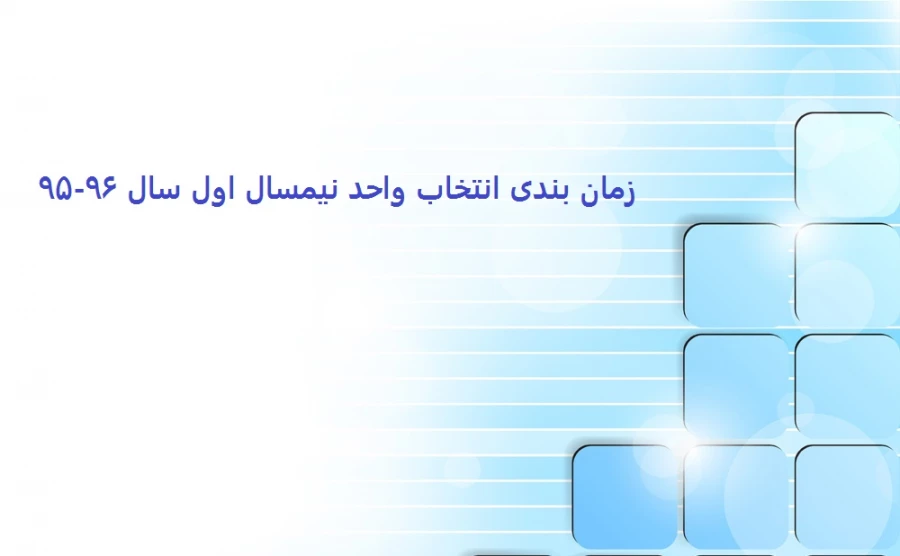 زمان بندی انتخاب واحد نیمسال اول سال ۹۶-۹۵